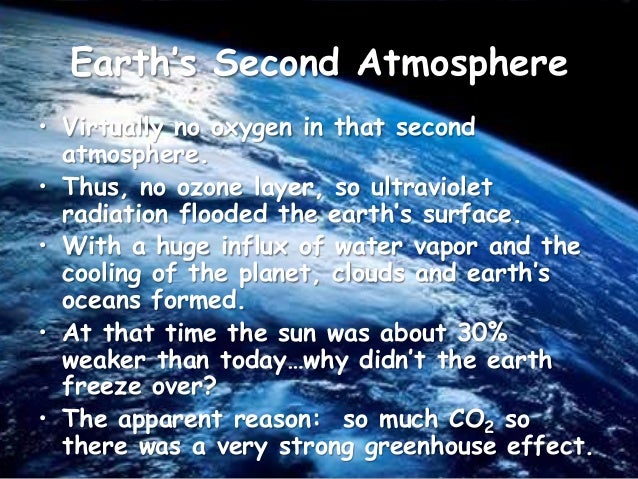 Earth's Second Atmosphere

• Virtually no oxygen in that second atmosphere.

• Thus, no ozone layer, so ultraviolet radiation flooded the earth's surface.

• With a huge influx of water vapor and the cooling of the planet, clouds and earth's oceans formed.

• At that time the sun was about 30% weaker than today…why didn't the earth freeze over?

• The apparent reason: so much $CO_2$ so there was a very strong greenhouse effect.